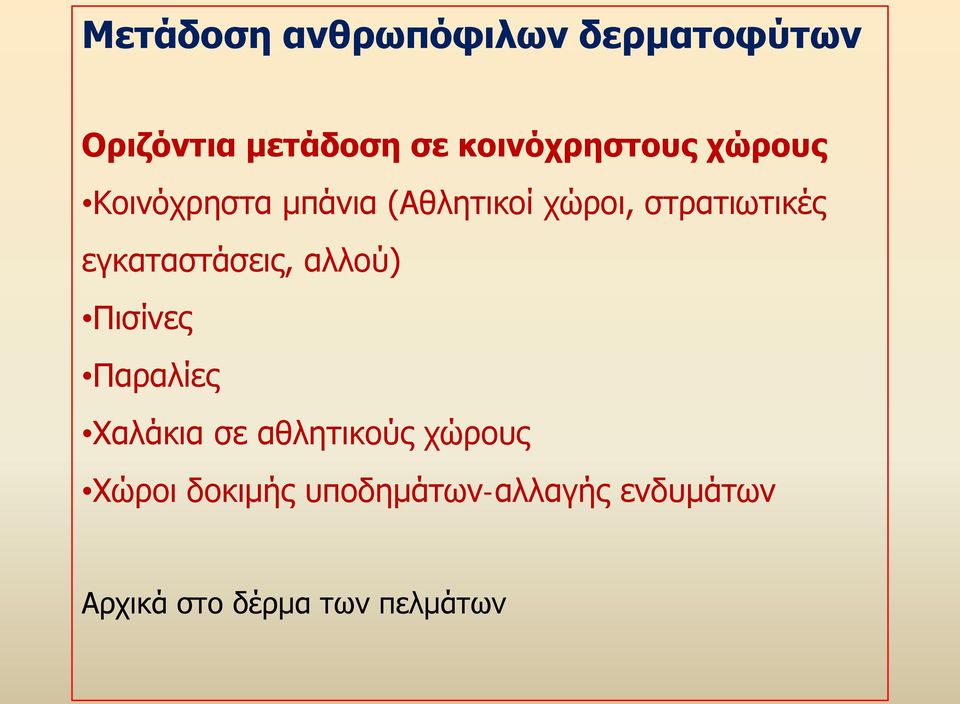 Μετάδοση ανθρωπόφιλων δερματοφύτων

Οριζόντια μετάδοση σε κοινόχρηστους χώρους

•Κοινόχρηστα μπάνια (Αθλητικοί χώροι, στρατιωτικές εγκαταστάσεις, αλλού)

•Πισίνες

•Παραλίες

•Χαλάκια σε αθλητικούς χώρους

•Χώροι δοκιμής υποδημάτων-αλλαγής ενδυμάτων

Αρχικά στο δέρμα των πελμάτων